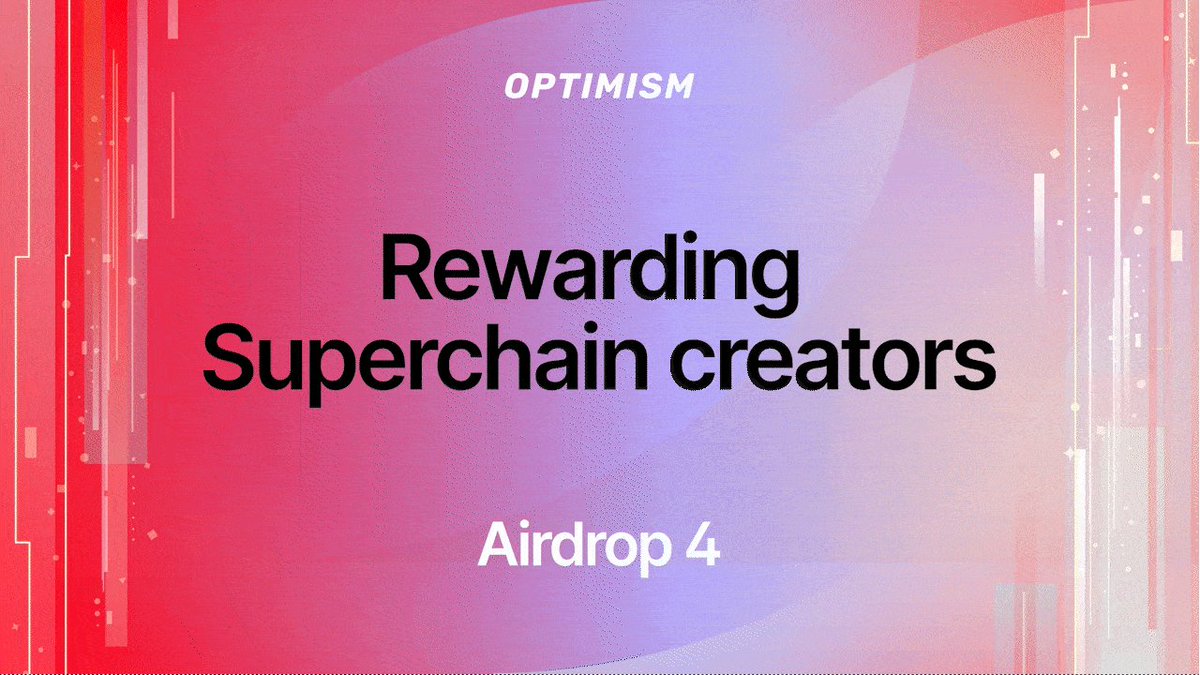 OPTIMISM

Rewarding Superchain creators

Airdrop 4